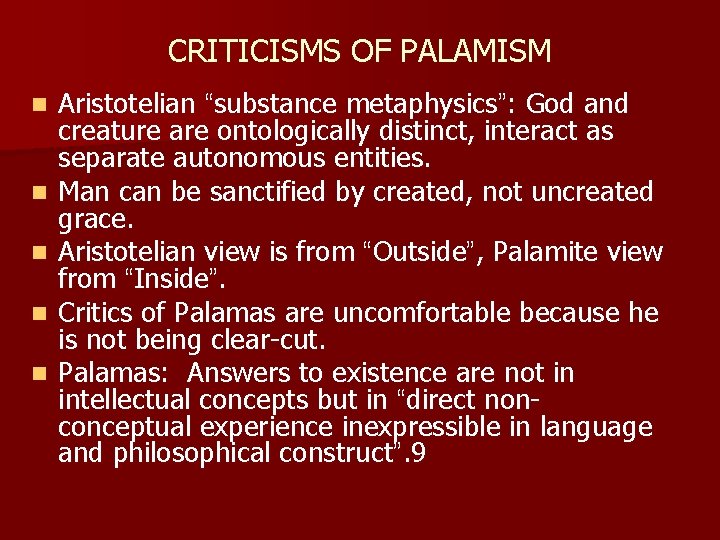 CRITICISMS OF PALAMISM

- Aristotelian “substance metaphysics”: God and creature are ontologically distinct, interact as separate autonomous entities.
- Man can be sanctified by created, not uncreated grace.
- Aristotelian view is from “Outside”, Palamite view from “Inside”.
- Critics of Palamas are uncomfortable because he is not being clear-cut.
- Palamas: Answers to existence are not in intellectual concepts but in “direct non-conceptual experience inexpressible in language and philosophical construct”.9